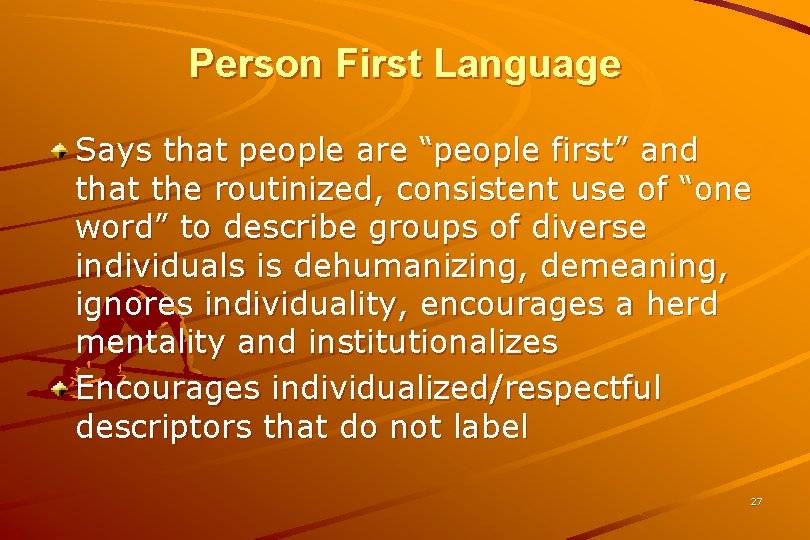 Person First Language

Says that people are “people first” and that the routinized, consistent use of “one word” to describe groups of diverse individuals is dehumanizing, demeaning, ignores individuality, encourages a herd mentality and institutionalizes

Encourages individualized/respectful descriptors that do not label

27